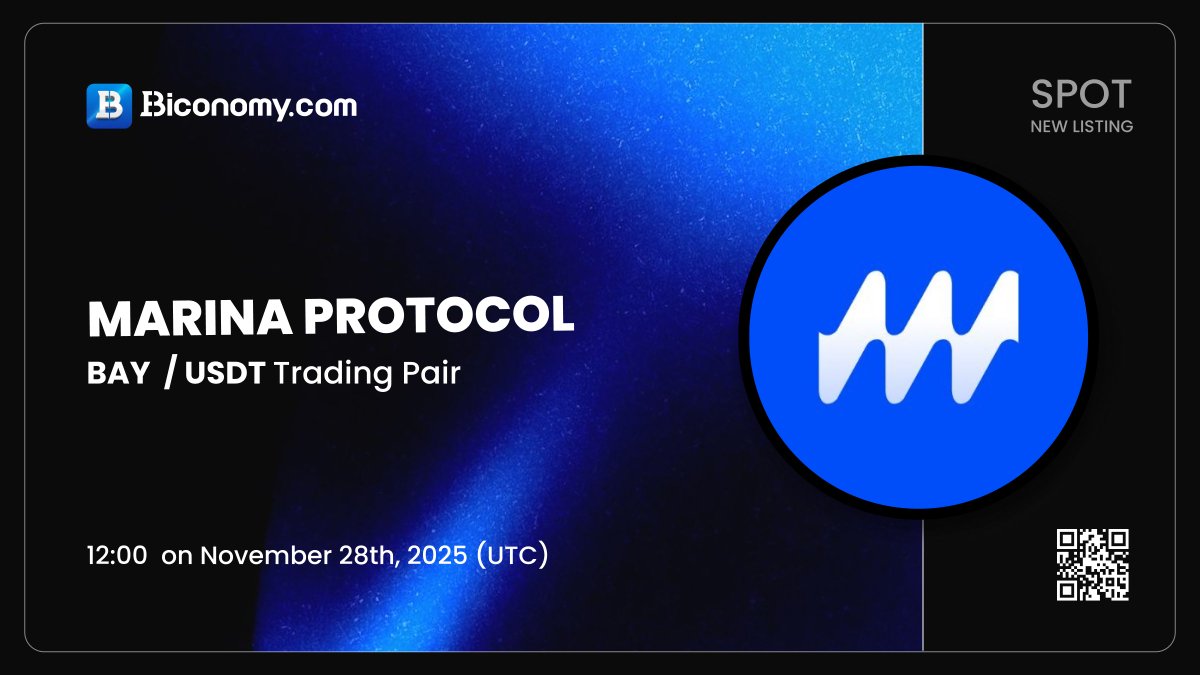 Biconomy.com

SPOT
NEW LISTING

MARINA PROTOCOL
BAY / USDT Trading Pair

12:00 on November 28th, 2025 (UTC)